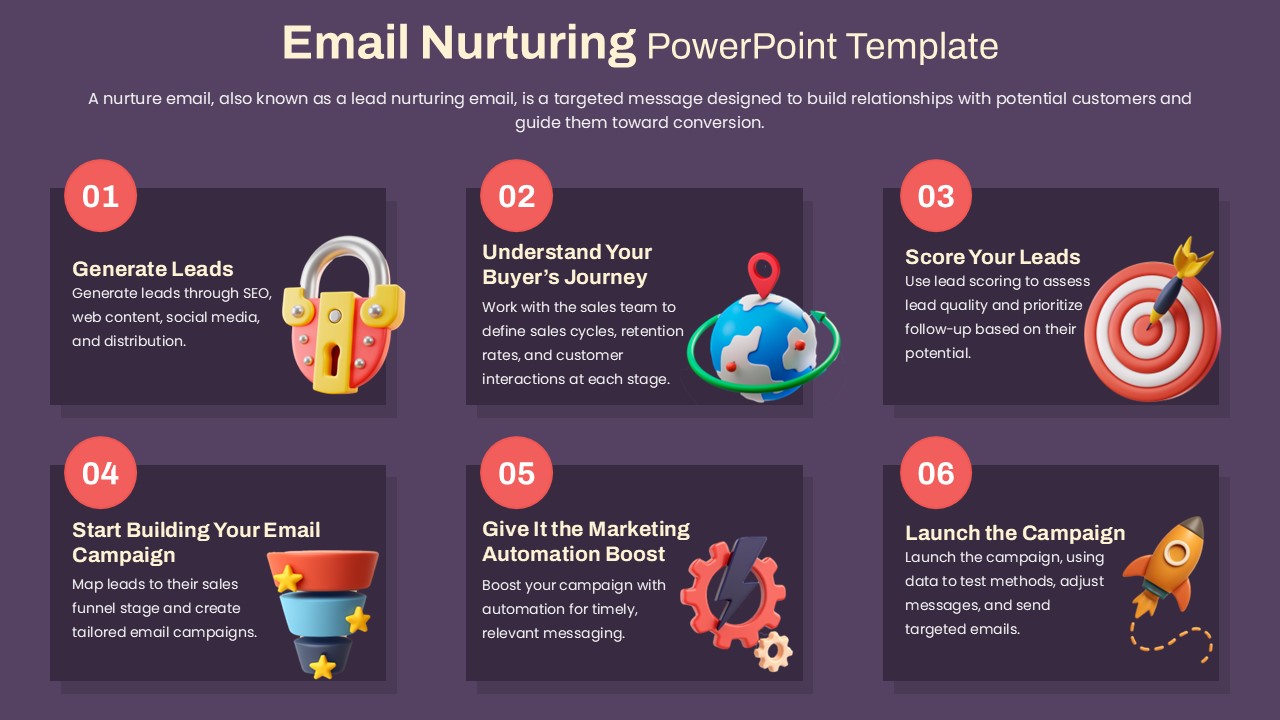 Email Nurturing PowerPoint Template

A nurture email, also known as a lead nurturing email, is a targeted message designed to build relationships with potential customers and guide them toward conversion.

01

Generate Leads

Generate leads through SEO, web content, social media, and distribution.

02

Understand Your Buyer's Journey

Work with the sales team to define sales cycles, retention rates, and customer interactions at each stage.

03

Score Your Leads

Use lead scoring to assess lead quality and prioritize follow-up based on their potential.

04

Start Building Your Email Campaign

Map leads to their sales funnel stage and create tailored email campaigns.

05

Give It the Marketing Automation Boost

Boost your campaign with automation for timely, relevant messaging.

06

Launch the Campaign

Launch the campaign, using data to test methods, adjust messages, and send targeted emails.